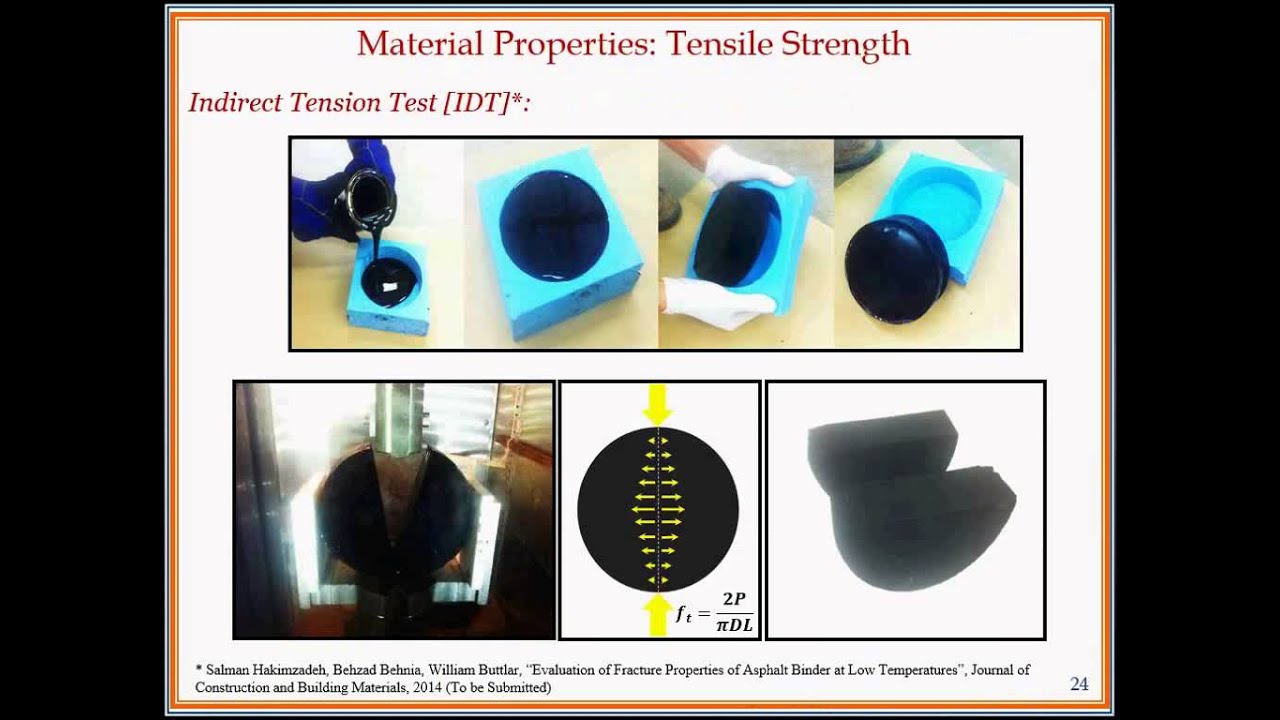 Material Properties: Tensile Strength

Indirect Tension Test [IDT]*:

$f_t = \frac{2P}{\pi DL}$

* Salman Hakimzadeh, Behzad Behnia, William Buttlar, "Evaluation of Fracture Properties of Asphalt Binder at Low Temperatures", Journal of Construction and Building Materials, 2014 (To be Submitted)

24